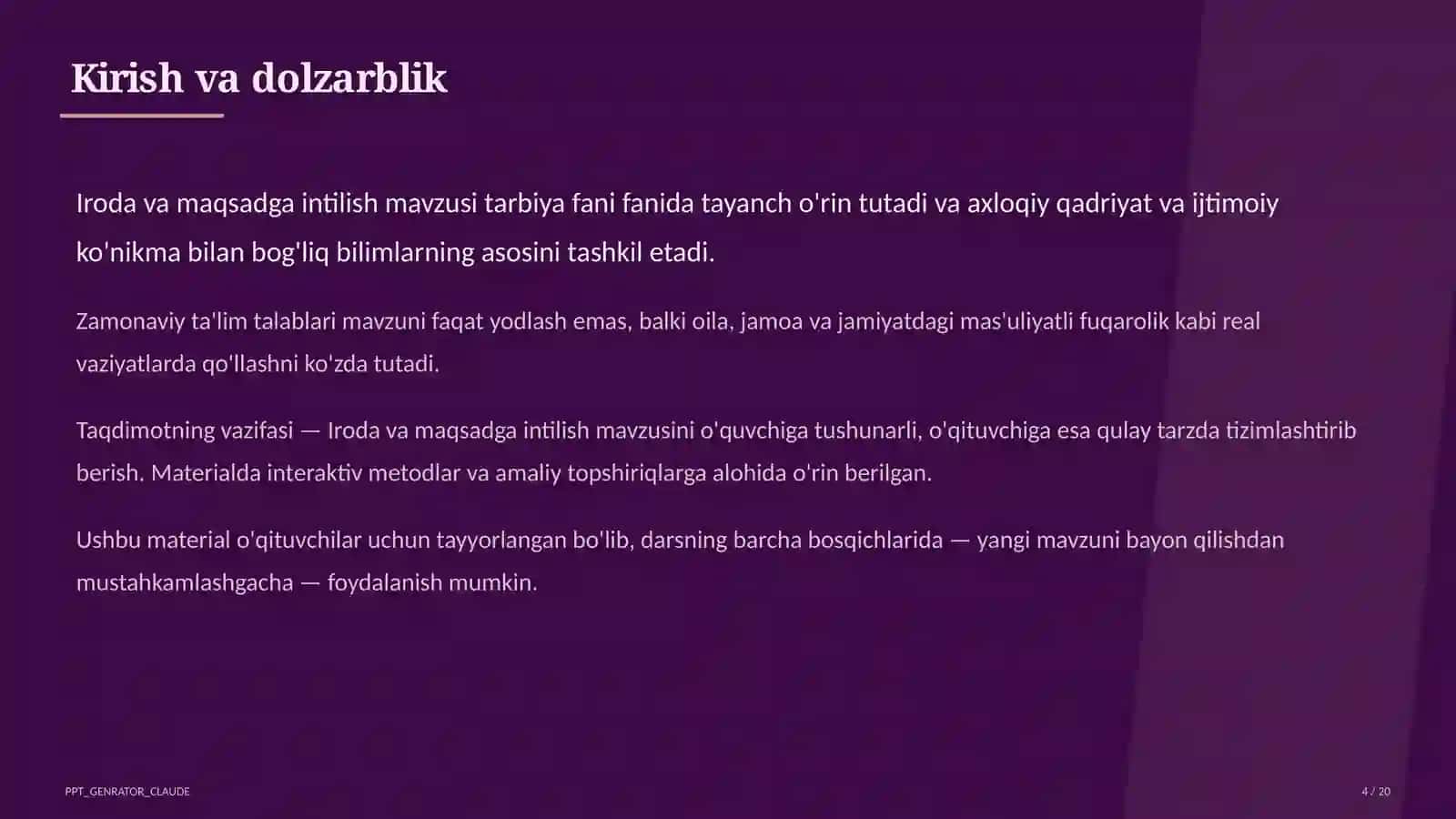 Kirish va dolzarblik

Iroda va maqsadga intilish mavzusi tarbiya fani fanida tayanch o'rin tutadi va axloqiy qadriyat va ijtimoiy ko'nikma bilan bog'liq bilimlarning asosini tashkil etadi.

Zamonaviy ta'lim talablari mavzuni faqat yodlash emas, balki oila, jamoa va jamiyatdagi mas'uliyatli fuqarolik kabi real vaziyatlarda qo'llashni ko'zda tutadi.

Taqdimotning vazifasi — Iroda va maqsadga intilish mavzusini o'quvchiga tushunarli, o'qituvchiga esa qulay tarzda tizimlashtirib berish. Materialda interaktiv metodlar va amaliy topshiriqlarga alohida o'rin berilgan.

Ushbu material o'qituvchilar uchun tayyorlangan bo'lib, darsning barcha bosqichlarida — yangi mavzuni bayon qilishdan mustahkamlashgacha — foydalanish mumkin.

PPT_GENRATOR_CLAUDE

4 / 20